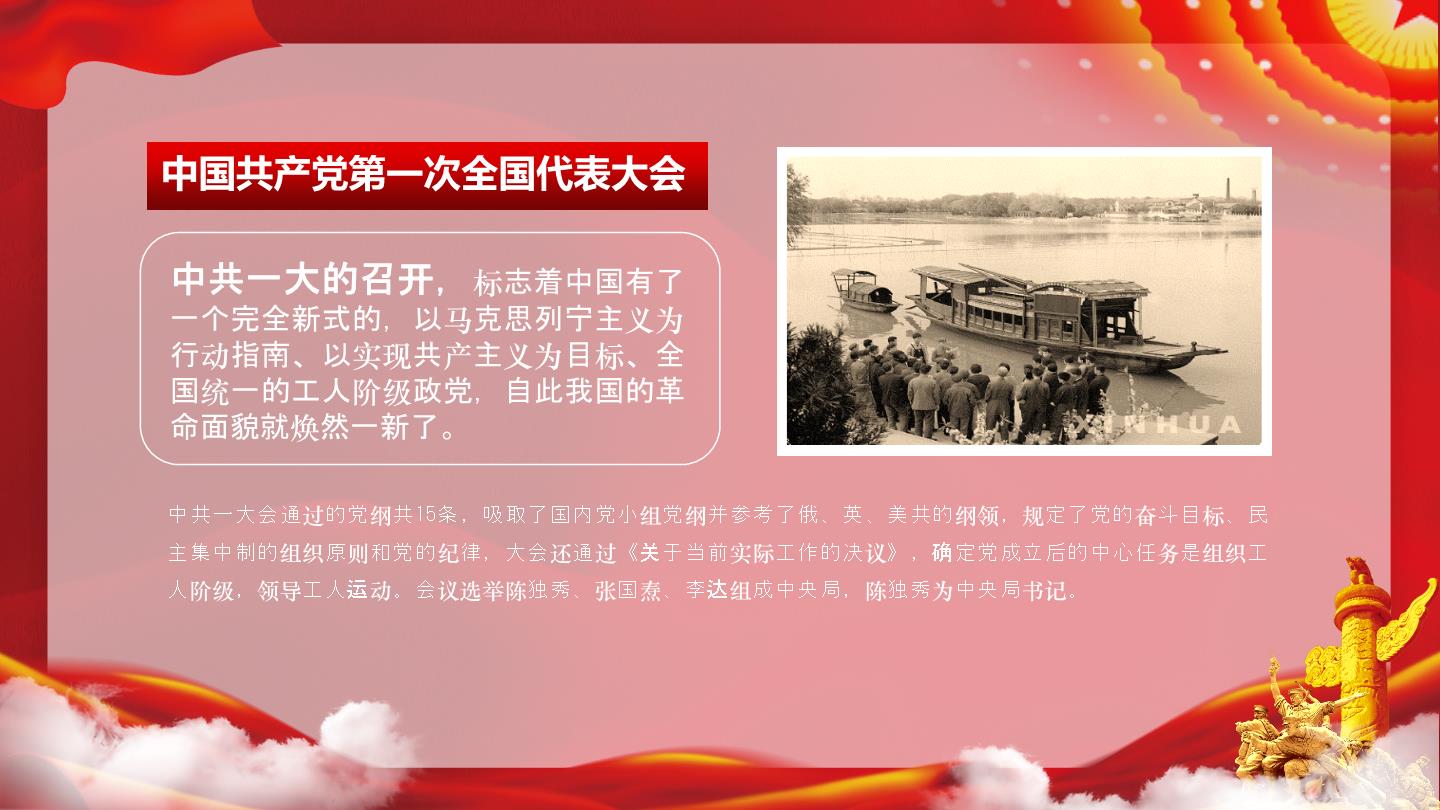 中国共产党第一次全国代表大会

中共一大的召开，标志着中国有了一个完全新式的，以马克思列宁主义为行动指南、以实现共产主义为目标、全国统一的工人阶级政党，自此我国的革命面貌就焕然一新了。

XINHUA

中共一大会通过的党纲共15条，吸取了国内党小组党纲并参考了俄、英、美共的纲领，规定了党的奋斗目标、民主集中制的组织原则和党的纪律，大会还通过《关于当前实际工作的决议》，确定党成立后的中心任务是组织工人阶级，领导工人运动。会议选举陈独秀、张国焘、李达组成中央局，陈独秀为中央局书记。